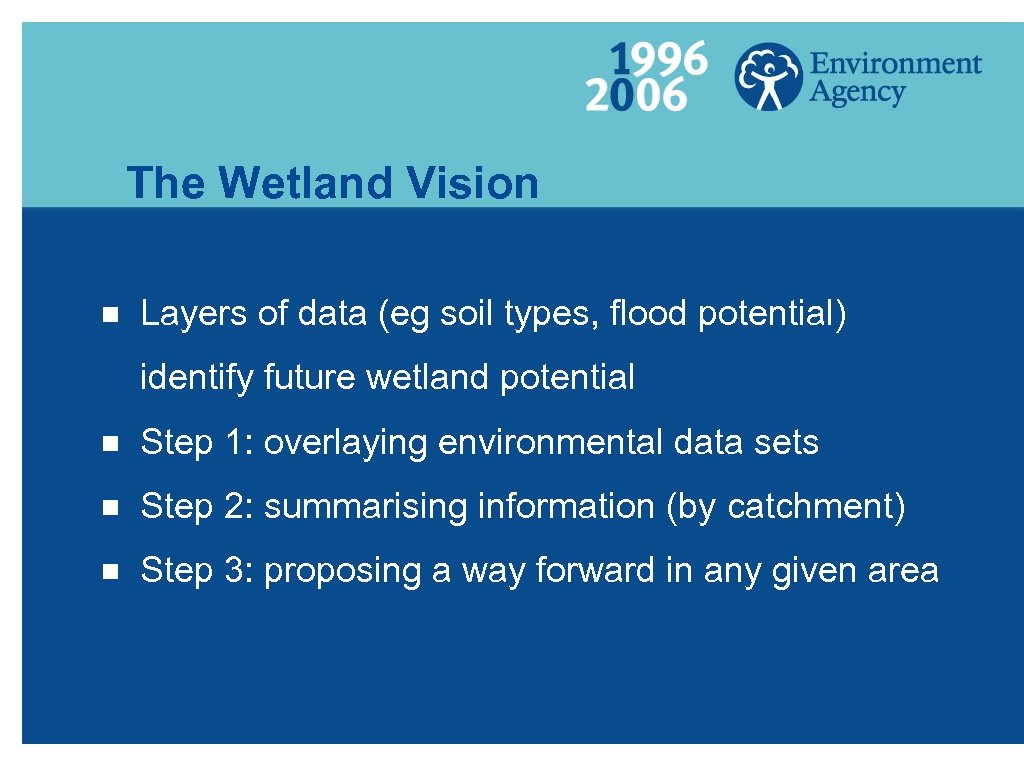 1996
2006

Environment Agency

The Wetland Vision

- Layers of data (eg soil types, flood potential) identify future wetland potential
- Step 1: overlaying environmental data sets
- Step 2: summarising information (by catchment)
- Step 3: proposing a way forward in any given area